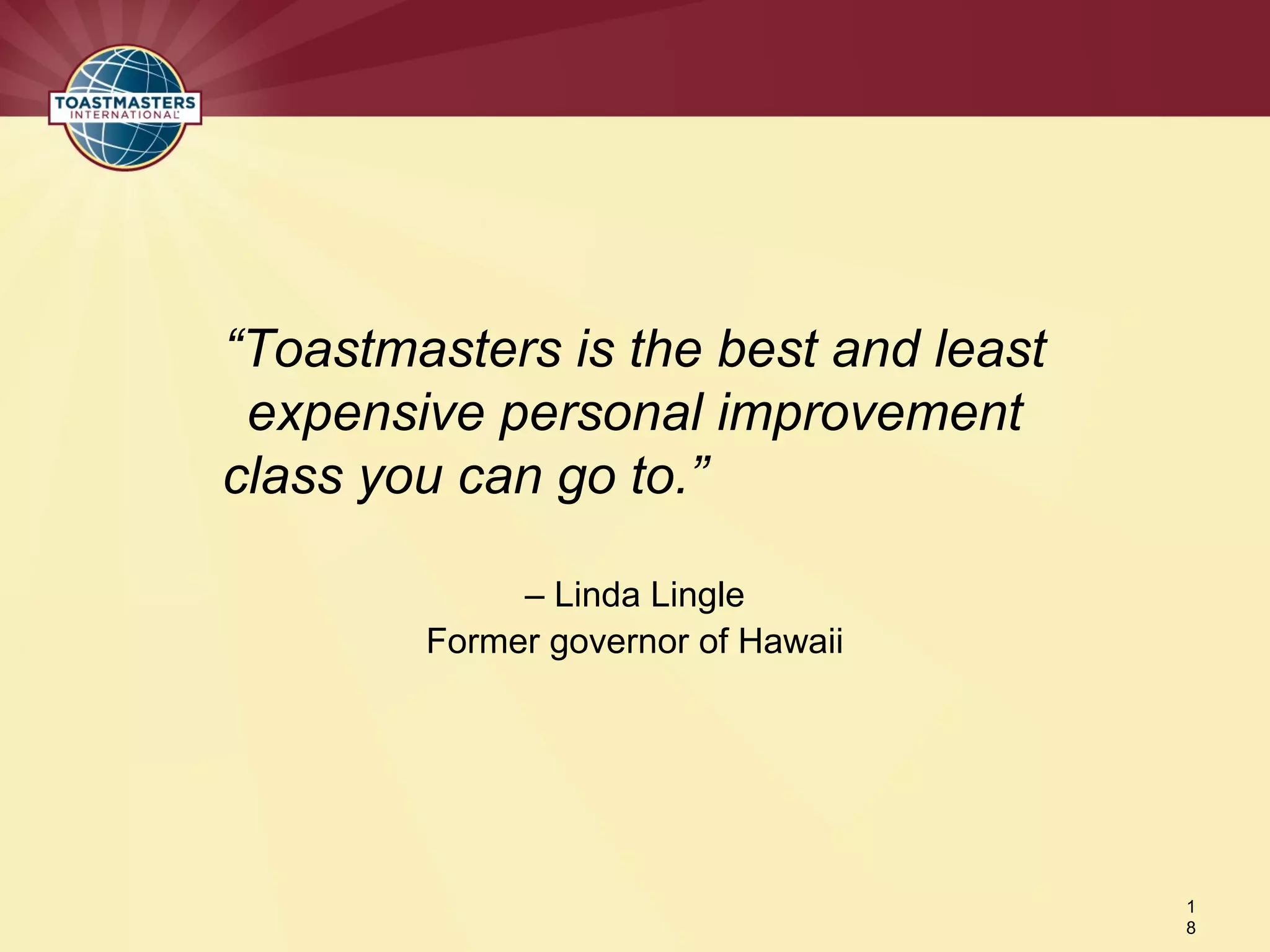 TOASTMASTERS
INTERNATIONAL

“Toastmasters is the best and least expensive personal improvement class you can go to.”

– Linda Lingle
Former governor of Hawaii

18